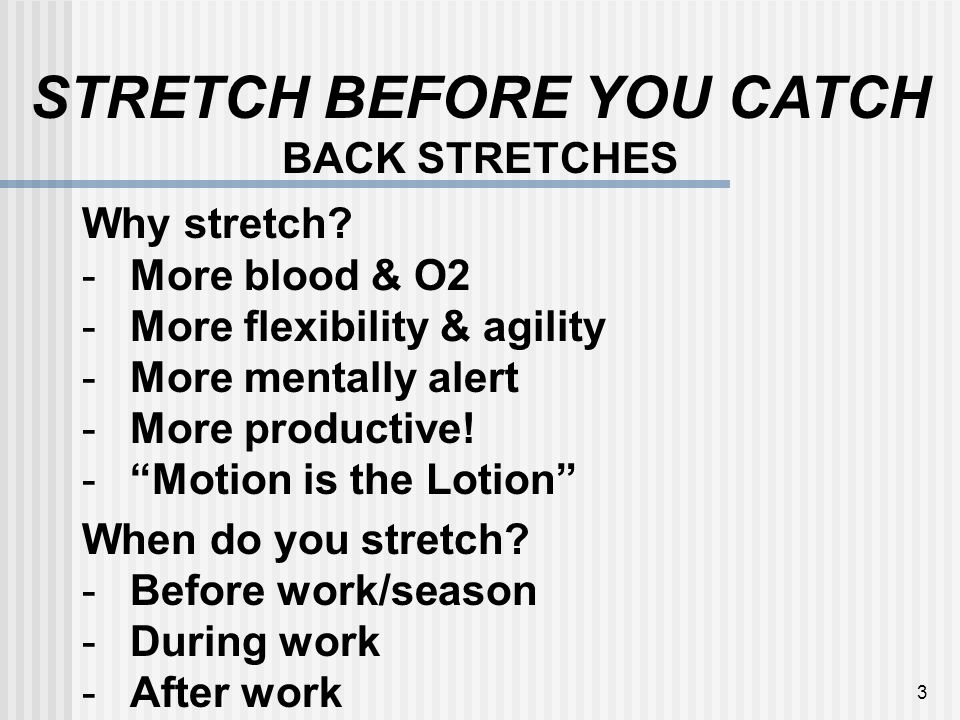 STRETCH BEFORE YOU CATCH
BACK STRETCHES

Why stretch?
- More blood & O2
- More flexibility & agility
- More mentally alert
- More productive!
- “Motion is the Lotion”

When do you stretch?
- Before work/season
- During work
- After work

3